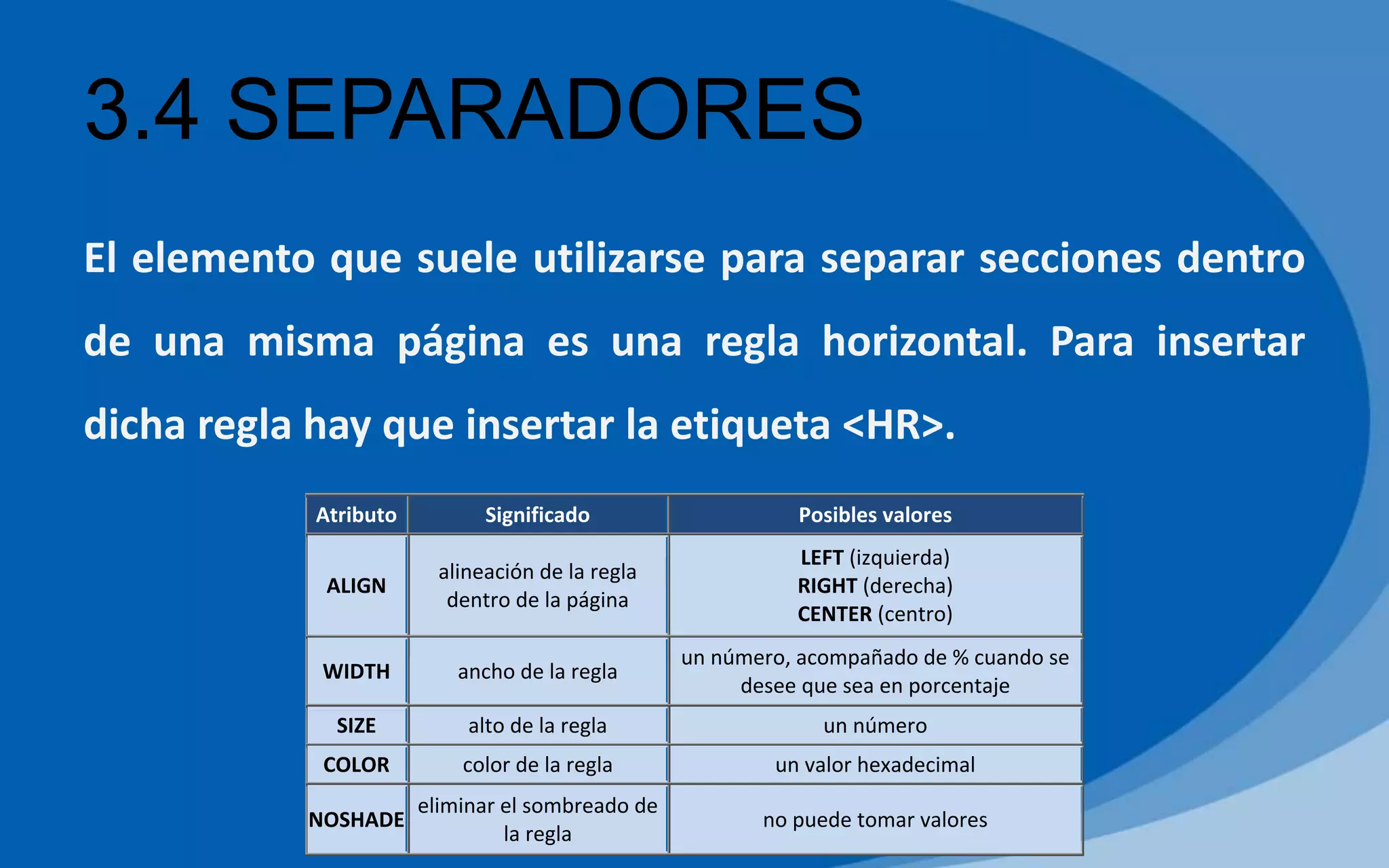 3.4 SEPARADORES

El elemento que suele utilizarse para separar secciones dentro de una misma página es una regla horizontal. Para insertar dicha regla hay que insertar la etiqueta <HR>.

| Atributo | Significado | Posibles valores |
|---|---|---|
| ALIGN | alineación de la regla dentro de la página | LEFT (izquierda) RIGHT (derecha) CENTER (centro) |
| WIDTH | ancho de la regla | un número, acompañado de % cuando se desee que sea en porcentaje |
| SIZE | alto de la regla | un número |
| COLOR | color de la regla | un valor hexadecimal |
| NOSHADE | eliminar el sombreado de la regla | no puede tomar valores |